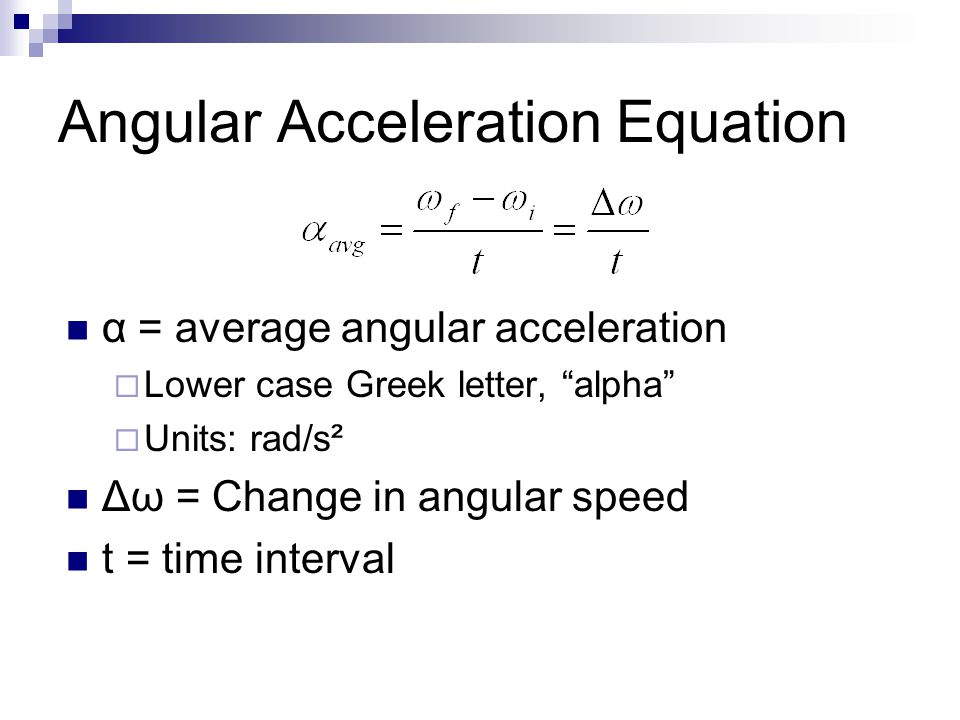 Angular Acceleration Equation

$\alpha_{avg} = \frac{\omega_f - \omega_i}{t} = \frac{\Delta\omega}{t}$

α = average angular acceleration
Lower case Greek letter, “alpha”
Units: rad/s²
Δω = Change in angular speed
t = time interval